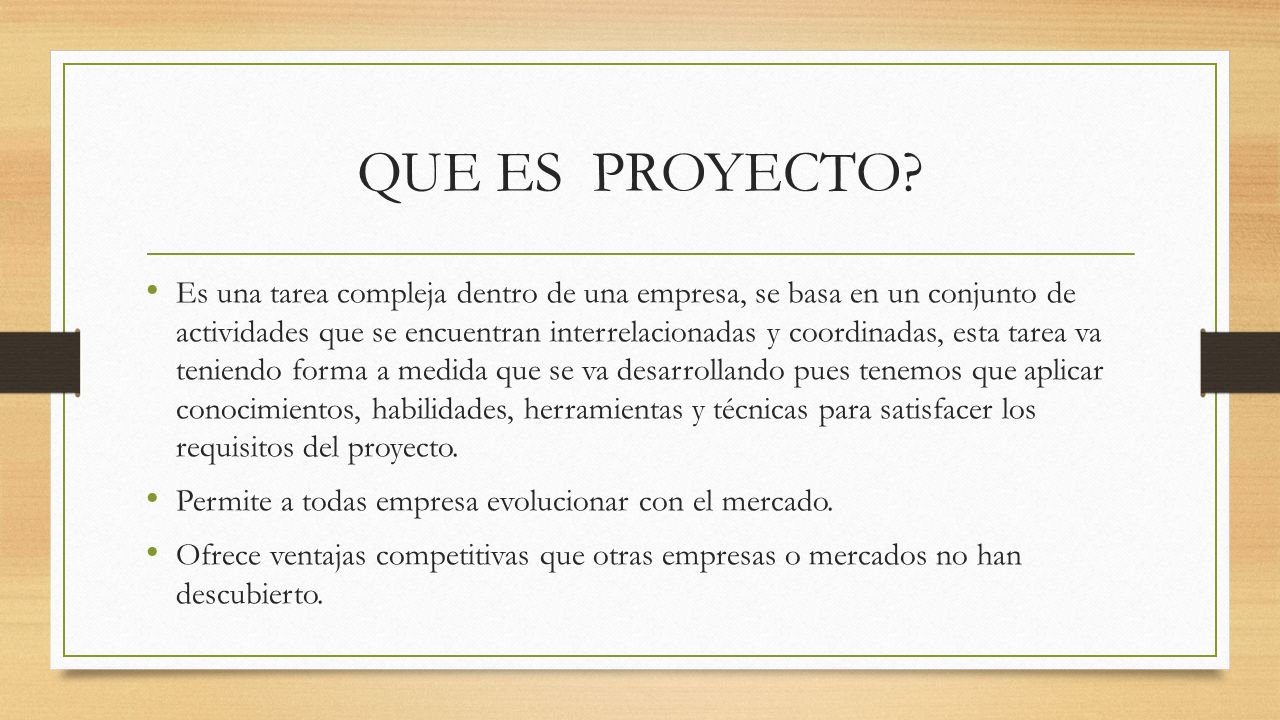 QUE ES  PROYECTO?

• Es una tarea compleja dentro de una empresa, se basa en un conjunto de actividades que se encuentran interrelacionadas y coordinadas, esta tarea va teniendo forma a medida que se va desarrollando pues tenemos que aplicar conocimientos, habilidades, herramientas y técnicas para satisfacer los requisitos del proyecto.

• Permite a todas empresa evolucionar con el mercado.

• Ofrece ventajas competitivas que otras empresas o mercados no han descubierto.